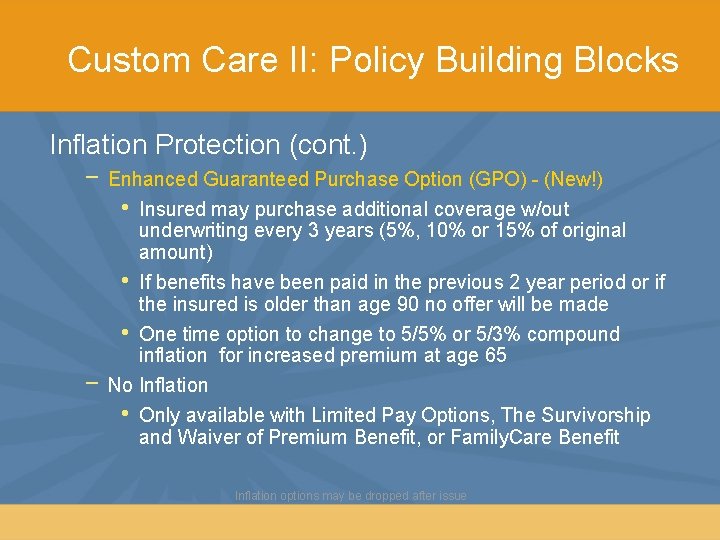 Custom Care II: Policy Building Blocks

Inflation Protection (cont.)

– Enhanced Guaranteed Purchase Option (GPO) - (New!)

• Insured may purchase additional coverage w/out underwriting every 3 years (5%, 10% or 15% of original amount)

• If benefits have been paid in the previous 2 year period or if the insured is older than age 90 no offer will be made

• One time option to change to 5/5% or 5/3% compound inflation for increased premium at age 65

– No Inflation

• Only available with Limited Pay Options, The Survivorship and Waiver of Premium Benefit, or FamilyCare Benefit

Inflation options may be dropped after issue